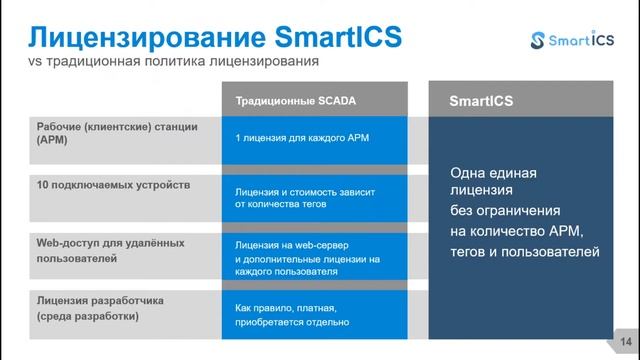 Лицензирование SmartICS

vs традиционная политика лицензирования

SmartICS

| | Традиционные SCADA | SmartICS |
|---|---|---|
| Рабочие (клиентские) станции (АРМ) | 1 лицензия для каждого АРМ | Одна единая лицензия без ограничения на количество АРМ, тегов и пользователей |
| 10 подключаемых устройств | Лицензия и стоимость зависит от количества тегов | |
| Web-доступ для удалённых пользователей | Лицензия на web-сервер и дополнительные лицензии на каждого пользователя | |
| Лицензия разработчика (среда разработки) | Как правило, платная, приобретается отдельно | |

14